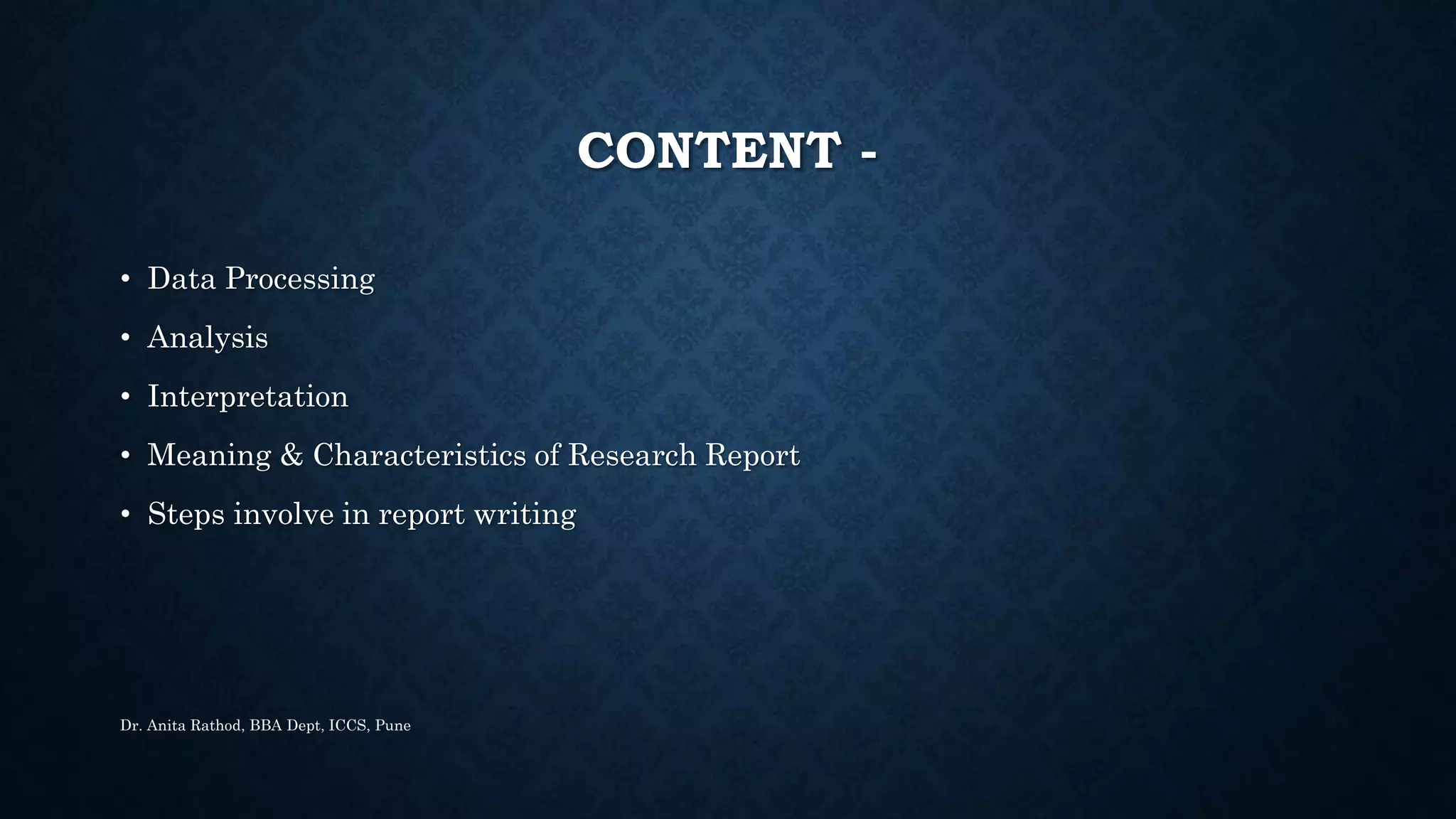 CONTENT -

• Data Processing
• Analysis
• Interpretation
• Meaning & Characteristics of Research Report
• Steps involve in report writing

Dr. Anita Rathod, BBA Dept, ICCS, Pune